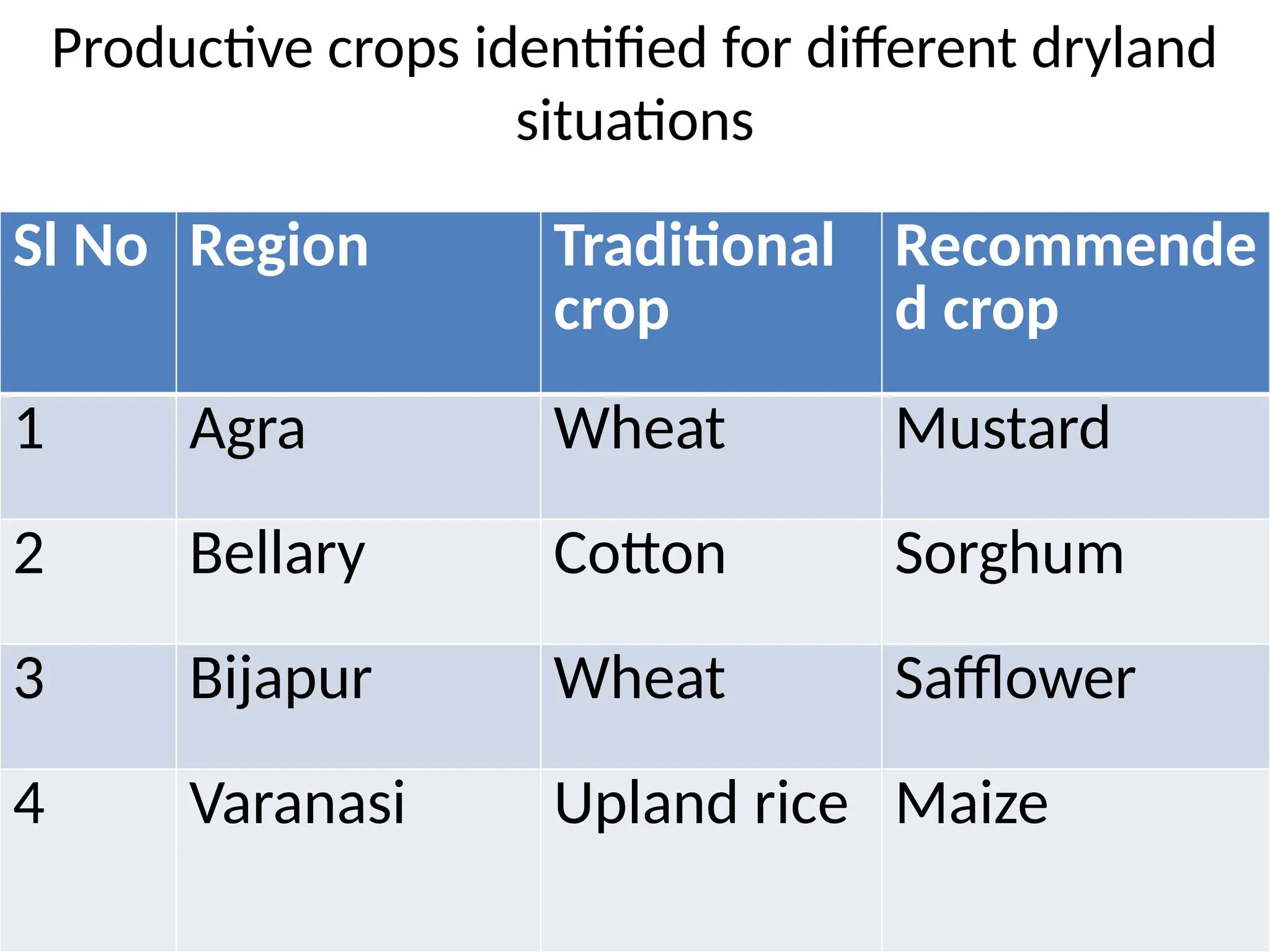 Productive crops identified for different dryland situations

| Sl No | Region | Traditional crop | Recommended crop |
|---|---|---|---|
| 1 | Agra | Wheat | Mustard |
| 2 | Bellary | Cotton | Sorghum |
| 3 | Bijapur | Wheat | Safflower |
| 4 | Varanasi | Upland rice | Maize |